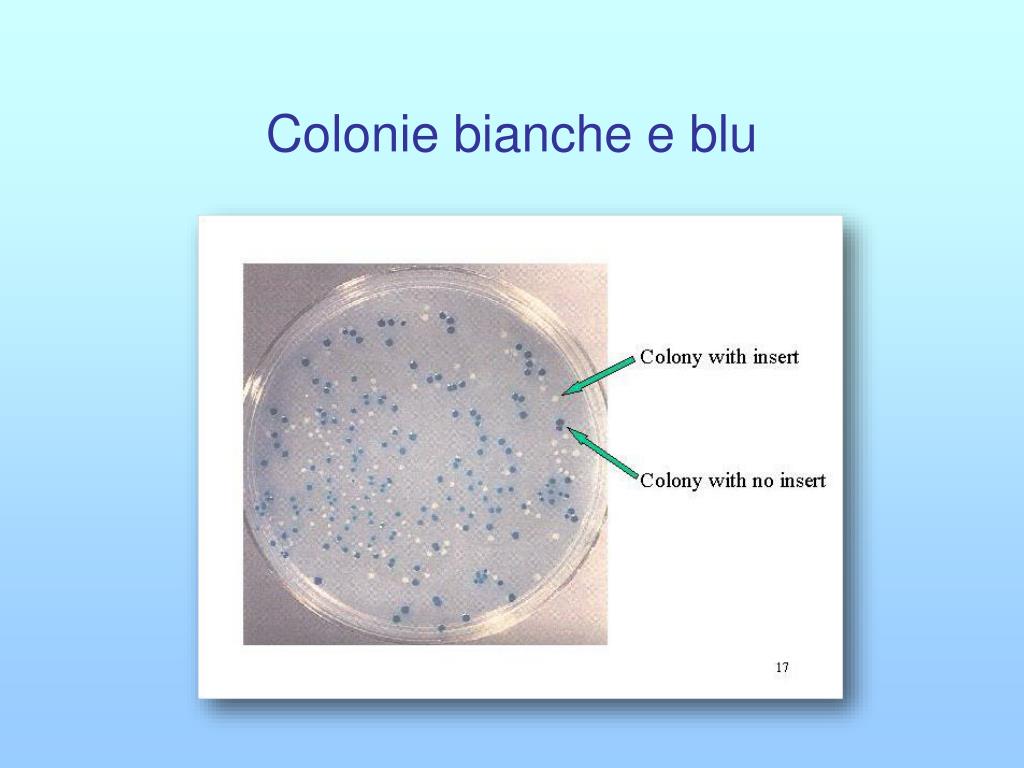 Colonie bianche e blu

Colony with insert

Colony with no insert

17